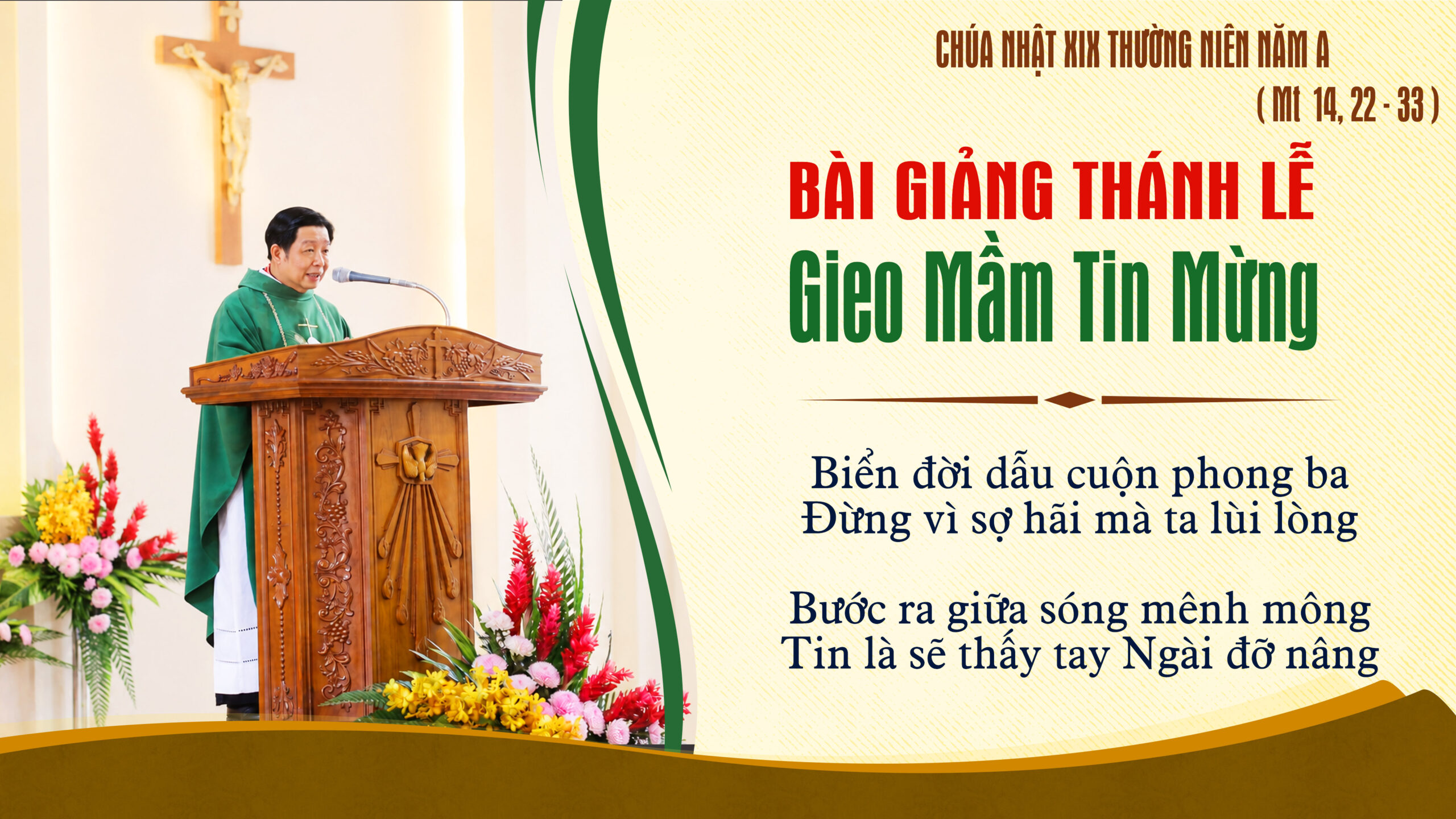 CHÚA NHẬT XIX THƯỜNG NIÊN NĂM A
( Mt 14, 22 - 33 )

BÀI GIẢNG THÁNH LỄ
Gieo Mầm Tin Mừng

Biển đời dẫu cuộn phong ba
Đừng vì sợ hãi mà ta lùi lòng

Bước ra giữa sóng mênh mông
Tin là sẽ thấy tay Ngài đỡ nâng